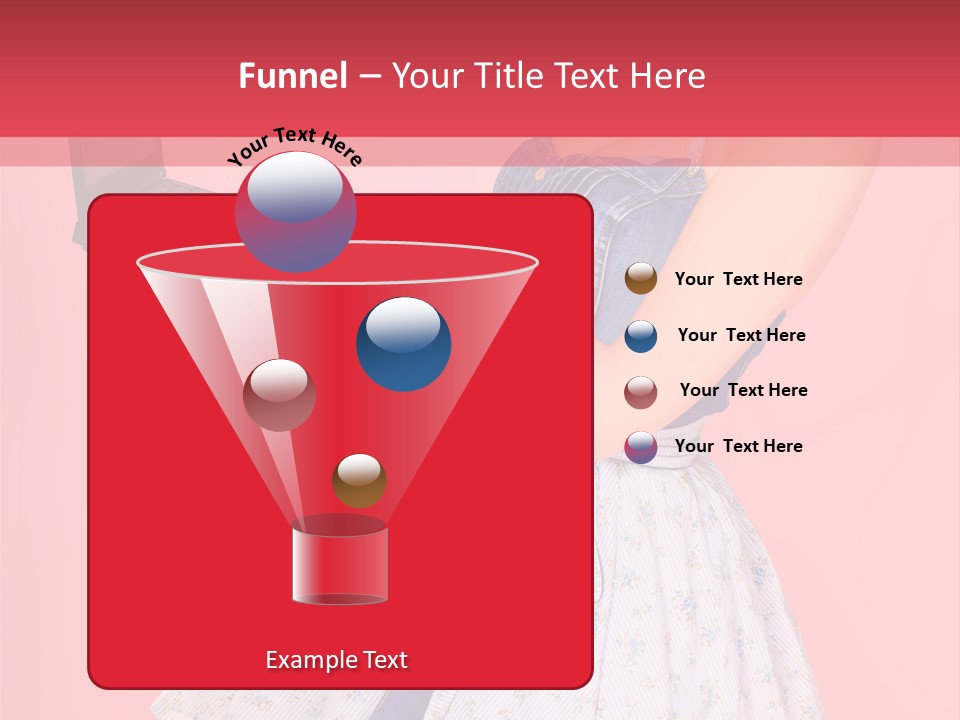 Funnel – Your Title Text Here

Your Text Here

Your Text Here

Your Text Here

Your Text Here

Your Text Here

Example Text